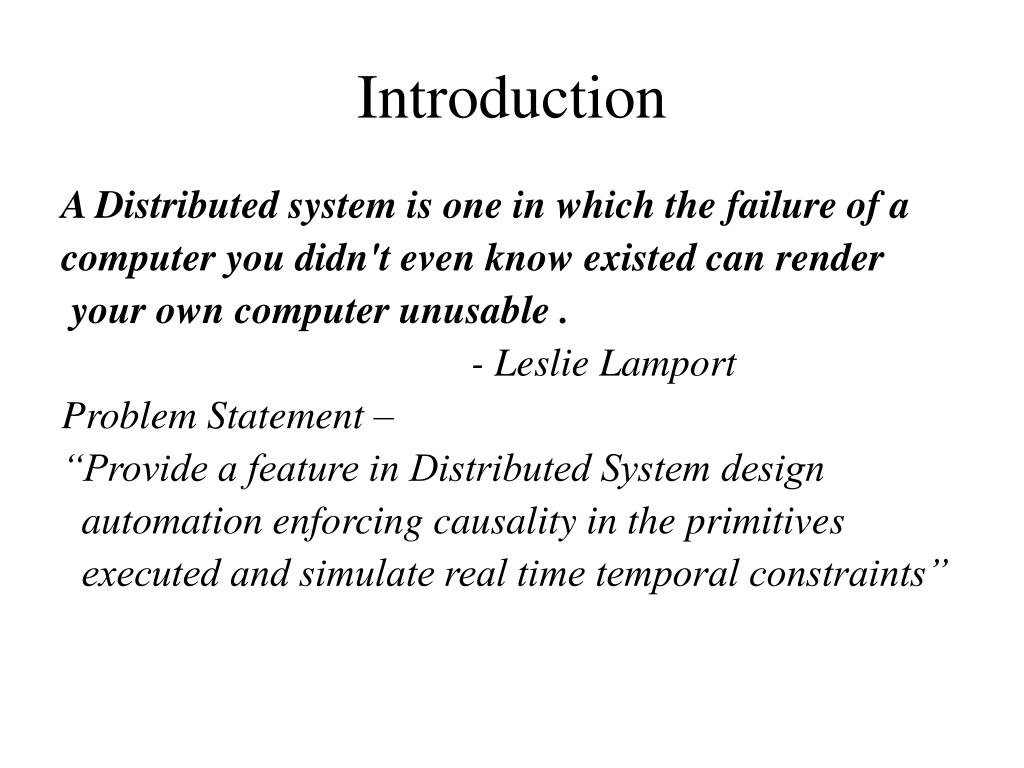 Introduction

A Distributed system is one in which the failure of a computer you didn't even know existed can render your own computer unusable .

- Leslie Lamport

Problem Statement –

“Provide a feature in Distributed System design automation enforcing causality in the primitives executed and simulate real time temporal constraints”